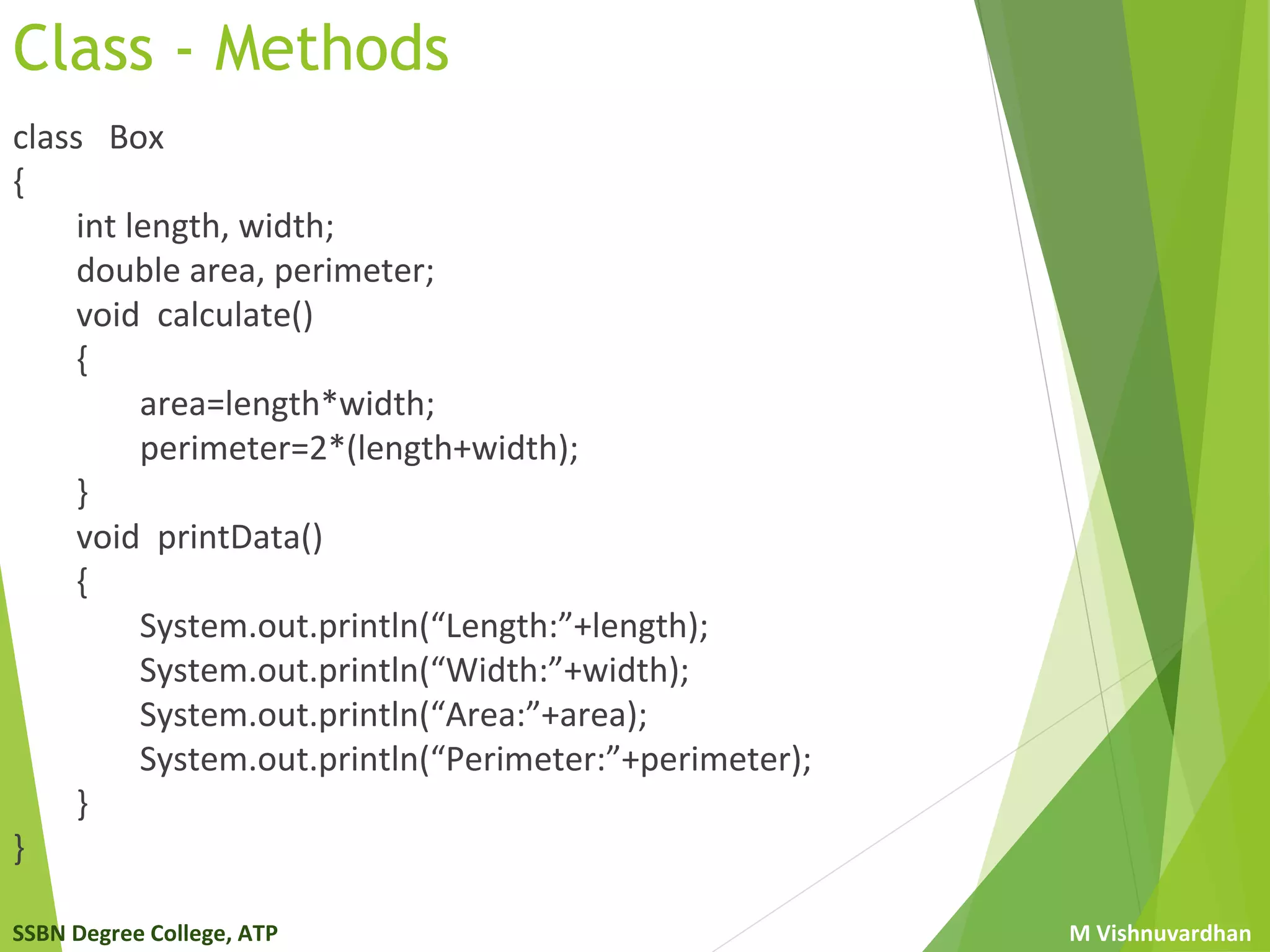 Class - Methods

class Box
{
int length, width;
double area, perimeter;
void calculate()
{
area=length*width;
perimeter=2*(length+width);
}
void printData()
{
System.out.println(“Length:”+length);
System.out.println(“Width:”+width);
System.out.println(“Area:”+area);
System.out.println(“Perimeter:”+perimeter);
}
}

SSBN Degree College, ATP

M Vishnuvardhan